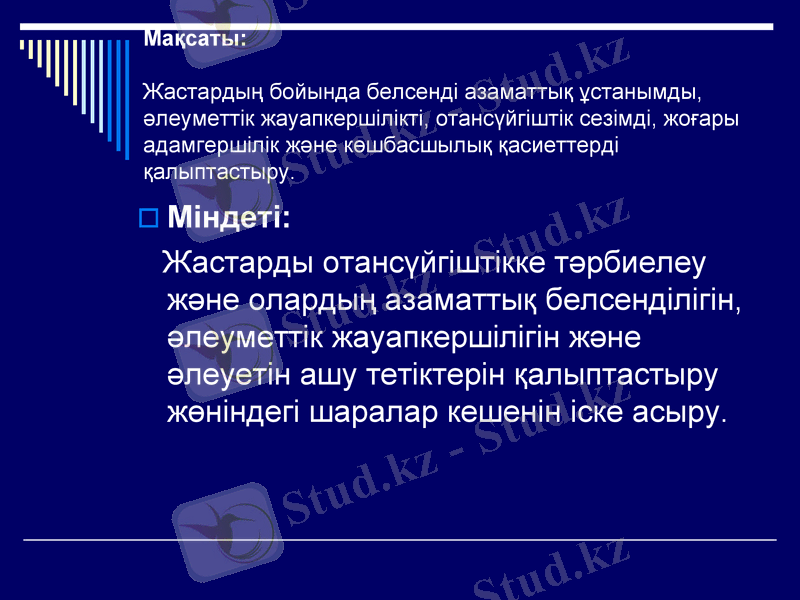 Мақсаты:

Жастардың бойында белсенді азаматтық ұстанымды, әлеуметтік жауапкершілікті, отансүйгіштік сезімді, жоғары адамгершілік және көшбасшылық қасиеттерді қалыптастыру.

Міндеті:

Жастарды отансүйгіштікке тәрбиелеу және олардың азаматтық белсенділігін, әлеуметтік жауапкершілігін және әлеуетін ашу тетіктерін қалыптастыру жөніндегі шаралар кешенін іске асыру.

Stud.kz - Stud.kz
Stud.kz - Stud.kz
Stud.kz - Stud.kz
Stud.kz